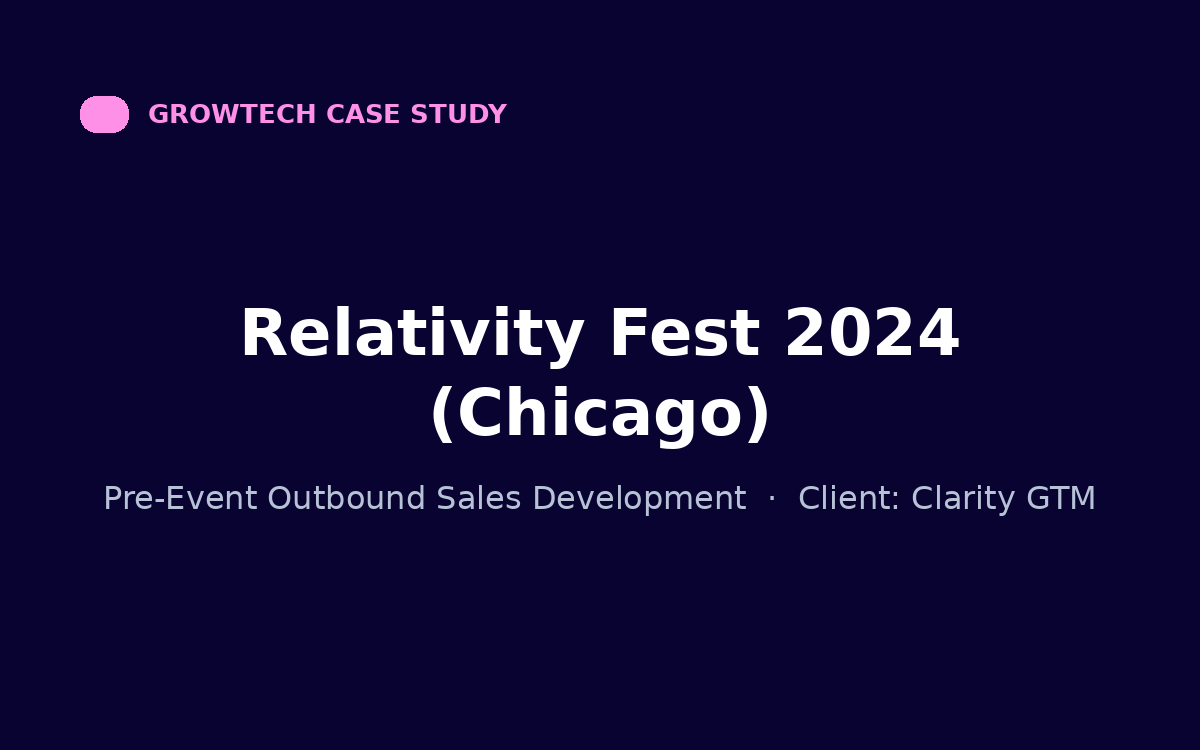 GROWTECH CASE STUDY

Relativity Fest 2024 (Chicago)

Pre-Event Outbound Sales Development · Client: Clarity GTM